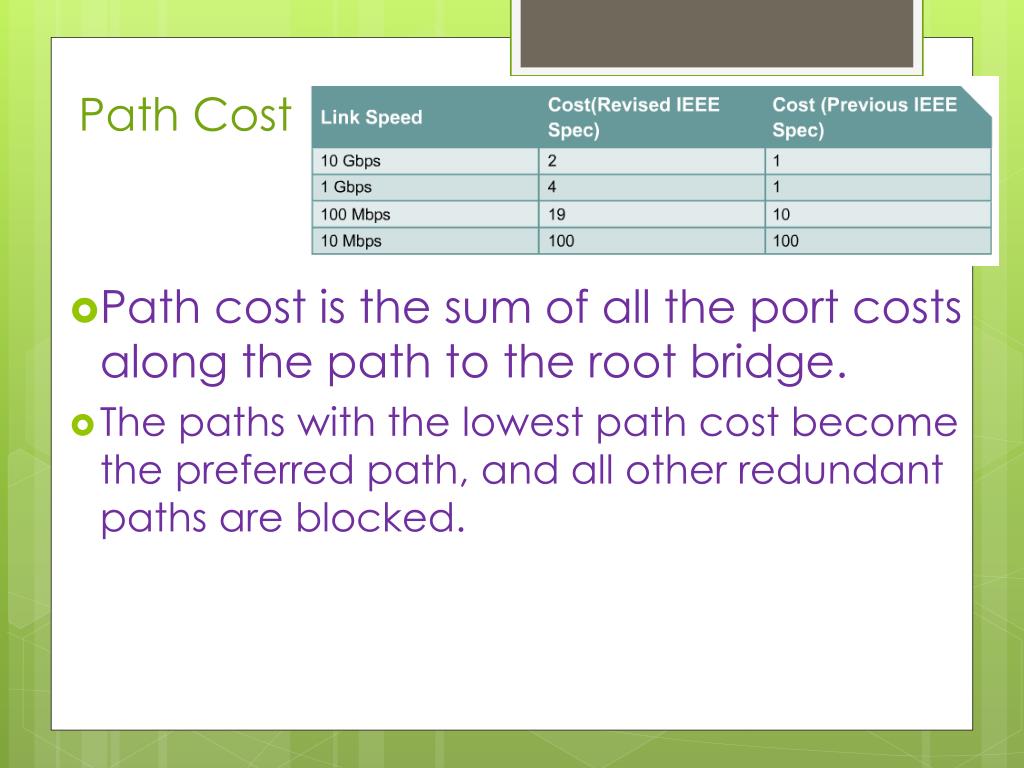 Path Cost

| Link Speed | Cost(Revised IEEE Spec) | Cost (Previous IEEE Spec) |
|---|---|---|
| 10 Gbps | 2 | 1 |
| 1 Gbps | 4 | 1 |
| 100 Mbps | 19 | 10 |
| 10 Mbps | 100 | 100 |

Path cost is the sum of all the port costs along the path to the root bridge.

The paths with the lowest path cost become the preferred path, and all other redundant paths are blocked.